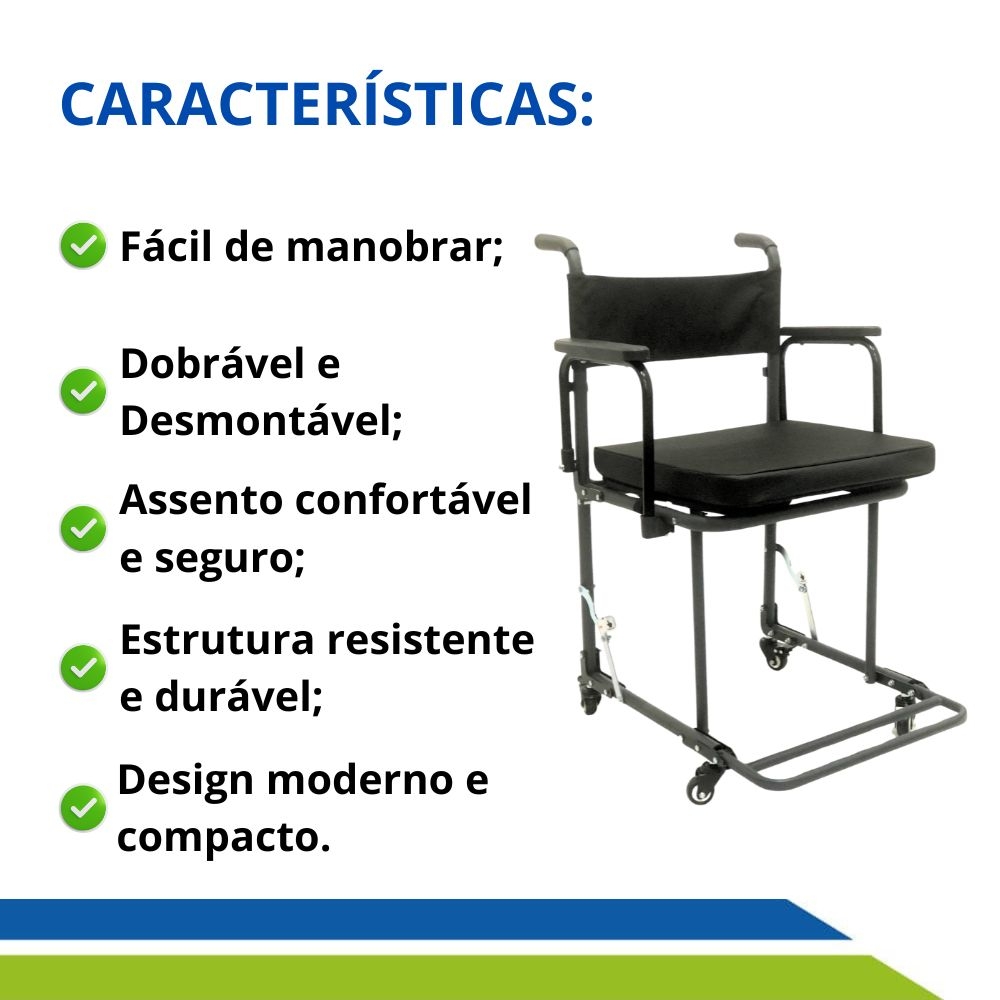 CARACTERÍSTICAS:

Fácil de manobrar;

Dobrável e Desmontável;

Assento confortável e seguro;

Estrutura resistente e durável;

Design moderno e compacto.